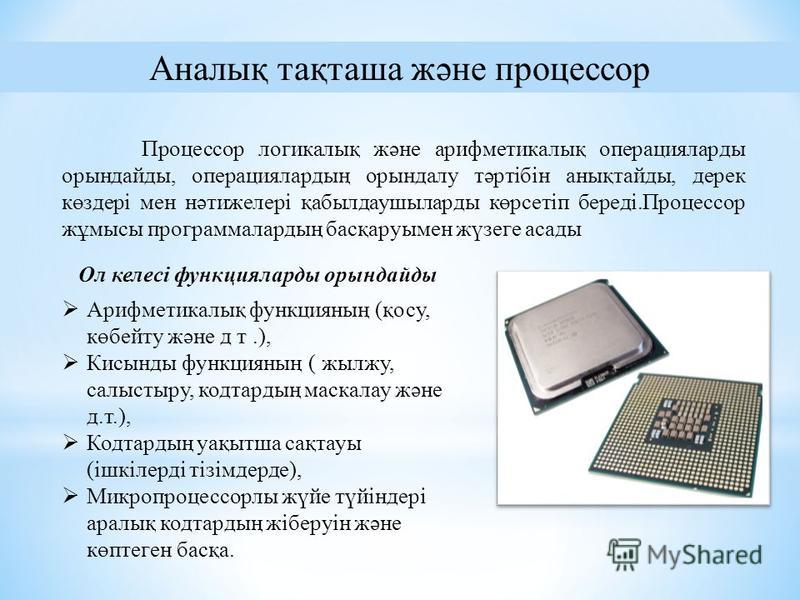 Аналық тақташа және процессор

Процессор логикалық және арифметикалық операцияларды орындайды, операциялардың орындалу тәртібін анықтайды, дерек көздері мен нәтижелері қабылдаушыларды көрсетіп береді.Процессор жұмысы программалардың басқаруымен жүзеге асады

Ол келесі функцияларды орындайды

➢ Арифметикалық функцияның (қосу, көбейту және д т .),
➢ Кисынды функцияның ( жылжу, салыстыру, кодтардың маскалау және д.т.),
➢ Кодтардың уақытша сақтауы (ішкілерді тізімдерде),
➢ Микропроцессорлы жүйе түйіндері аралық кодтардың жіберуін және көптеген басқа.

MyShared